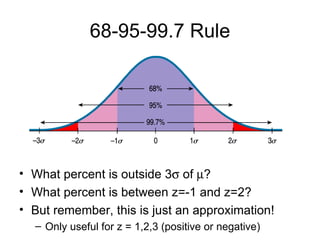 68-95-99.7 Rule

68%

95%

99.7%

$-3\sigma$ $-2\sigma$ $-1\sigma$ 0 $1\sigma$ $2\sigma$ $3\sigma$

• What percent is outside $3\sigma$ of $\mu$?
• What percent is between z=-1 and z=2?
• But remember, this is just an approximation!
– Only useful for z = 1,2,3 (positive or negative)